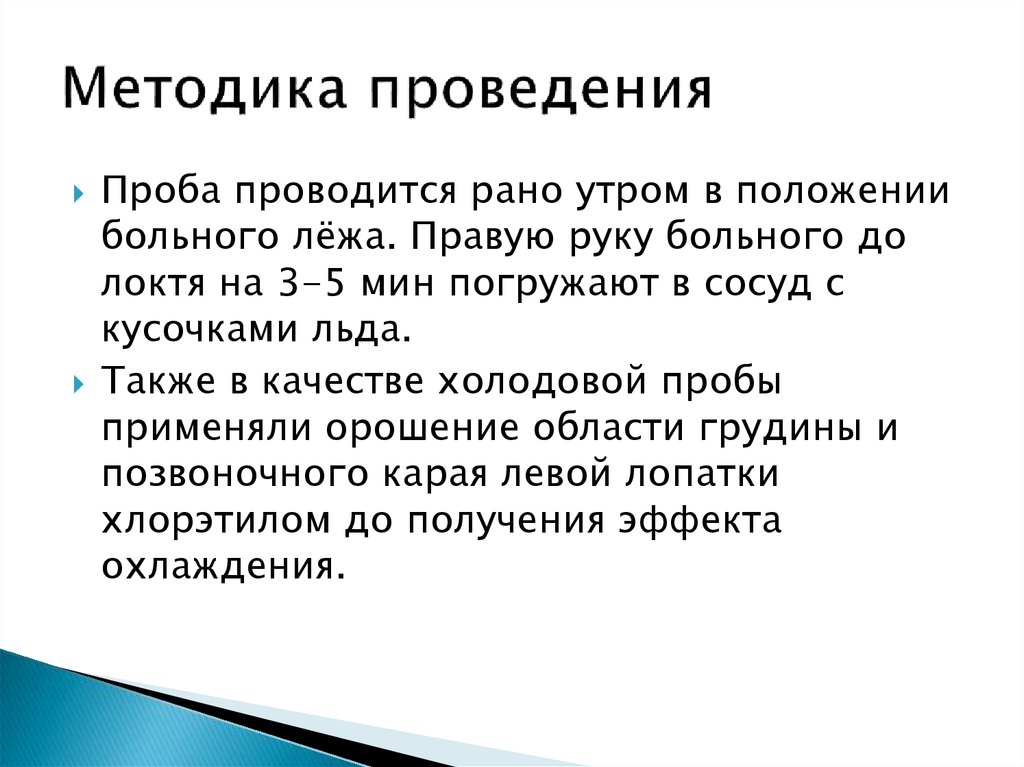 Методика проведения

Проба проводится рано утром в положении больного лёжа. Правую руку больного до локтя на 3-5 мин погружают в сосуд с кусочками льда.

Также в качестве холодовой пробы применяли орошение области грудины и позвоночного карая левой лопатки хлорэтилом до получения эффекта охлаждения.